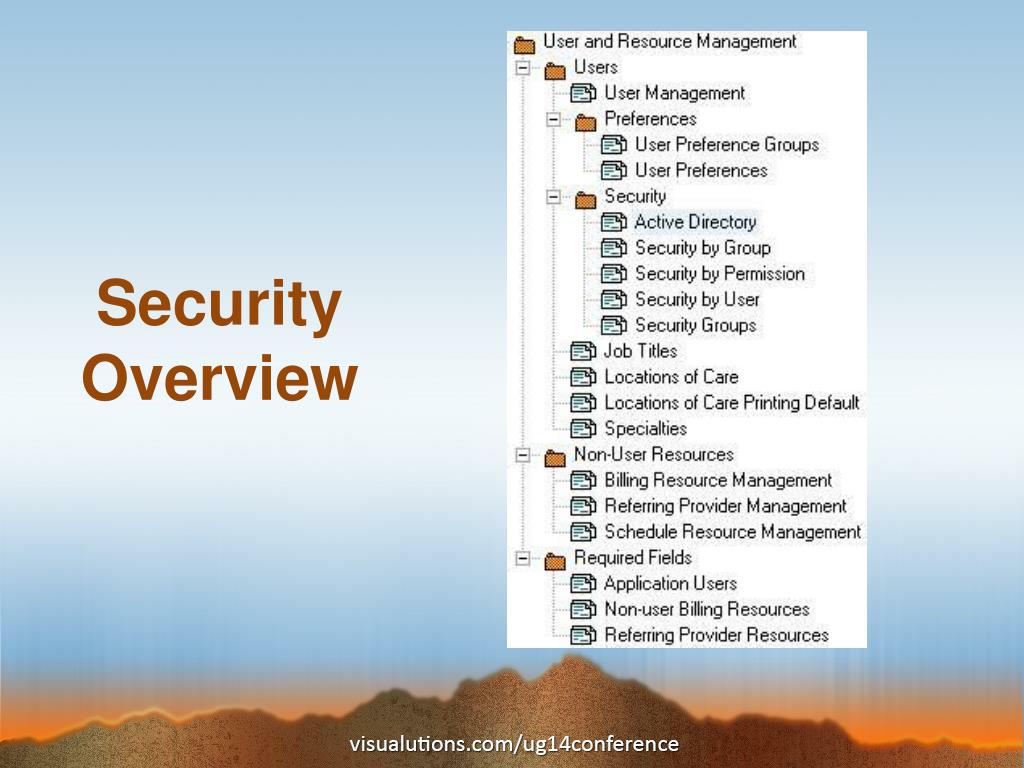 Security Overview

User and Resource Management
Users
User Management
Preferences
User Preference Groups
User Preferences
Security
Active Directory
Security by Group
Security by Permission
Security by User
Security Groups
Job Titles
Locations of Care
Locations of Care Printing Default
Specialties
Non-User Resources
Billing Resource Management
Referring Provider Management
Schedule Resource Management
Required Fields
Application Users
Non-user Billing Resources
Referring Provider Resources

visualutions.com/ug14conference